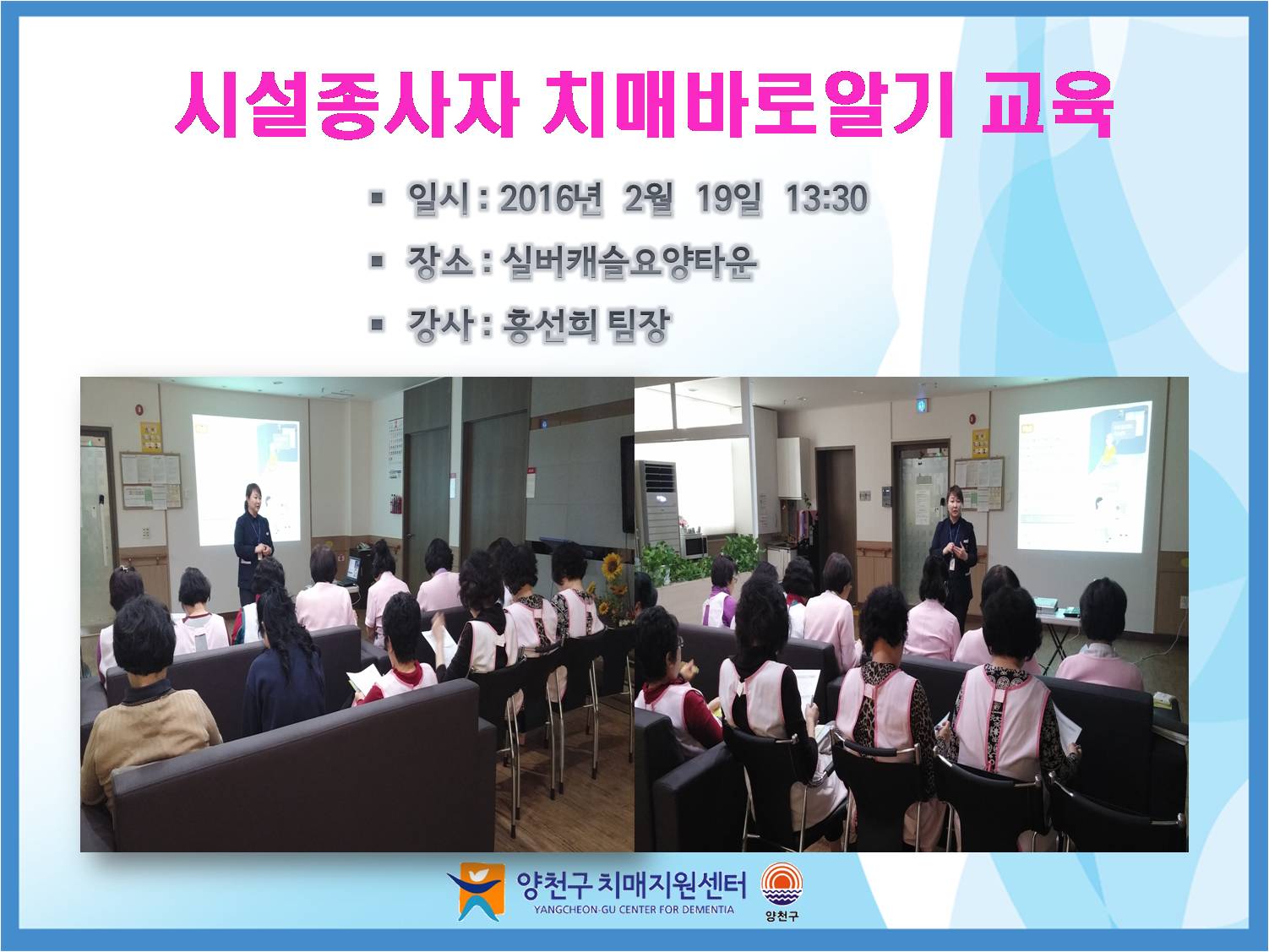 시설종사자 치매바로알기 교육

▪ 일시 : 2016년 2월 19일 13:30

▪ 장소 : 실버캐슬요양타운

▪ 강사 : 홍선희 팀장

양천구 치매지원센터
YANGCHEON-GU CENTER FOR DEMENTIA

양천구